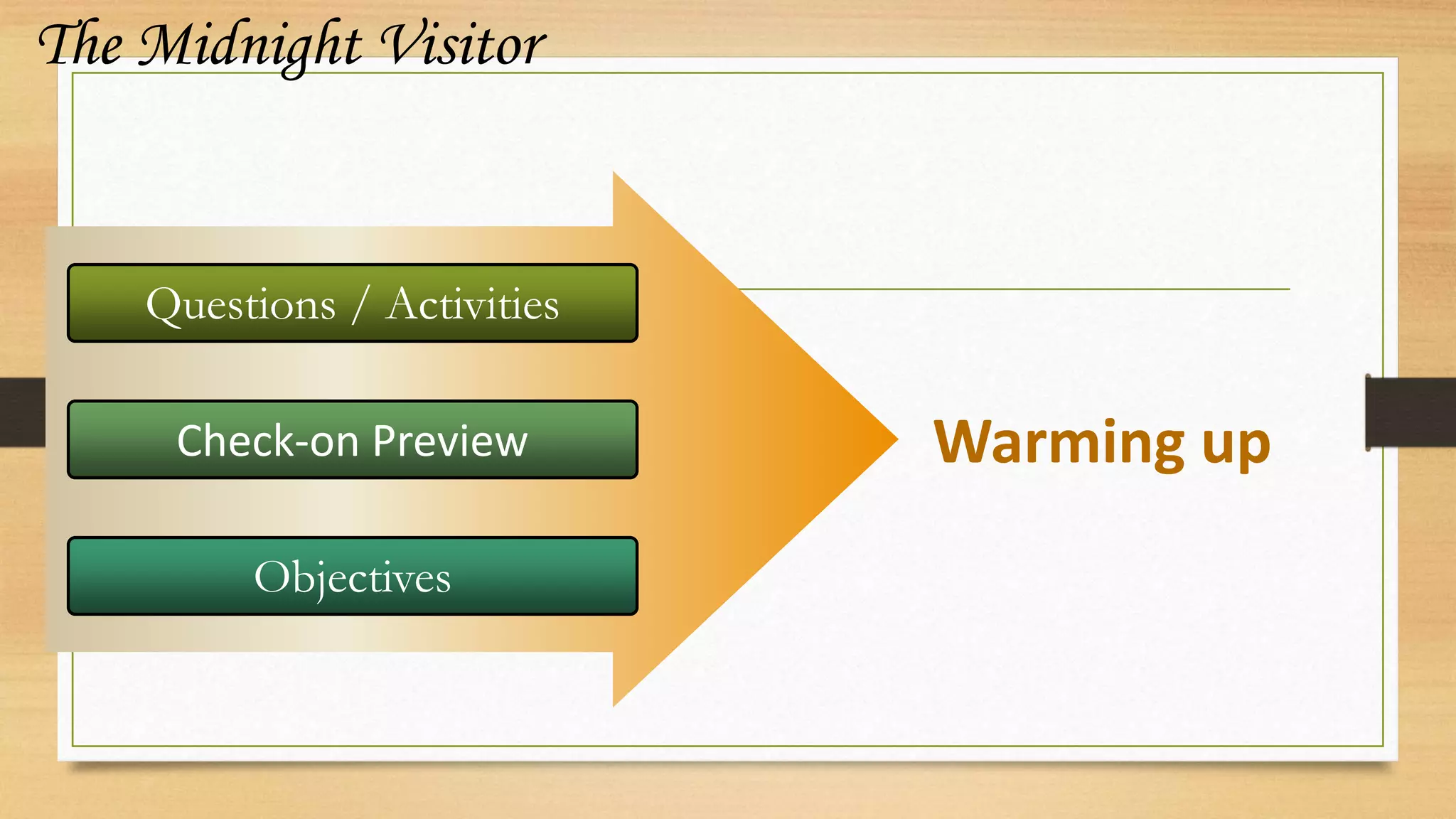 The Midnight Visitor

Questions / Activities

Check-on Preview

Objectives

Warming up